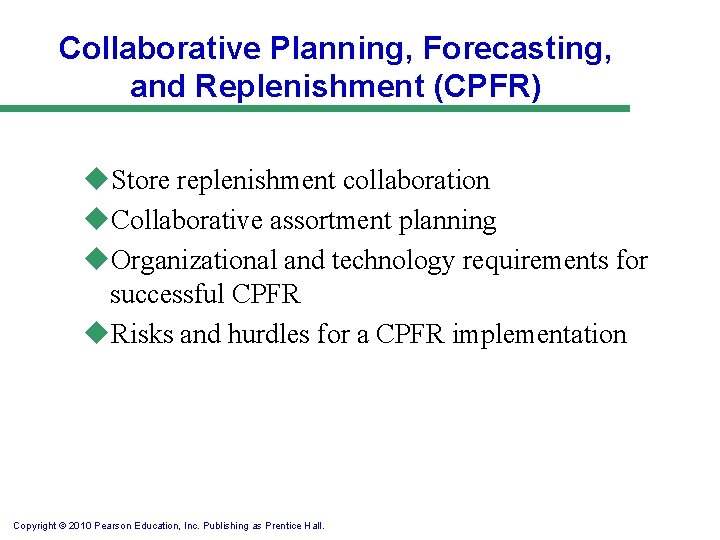 Collaborative Planning, Forecasting, and Replenishment (CPFR)

◆Store replenishment collaboration
◆Collaborative assortment planning
◆Organizational and technology requirements for successful CPFR
◆Risks and hurdles for a CPFR implementation

Copyright © 2010 Pearson Education, Inc. Publishing as Prentice Hall.